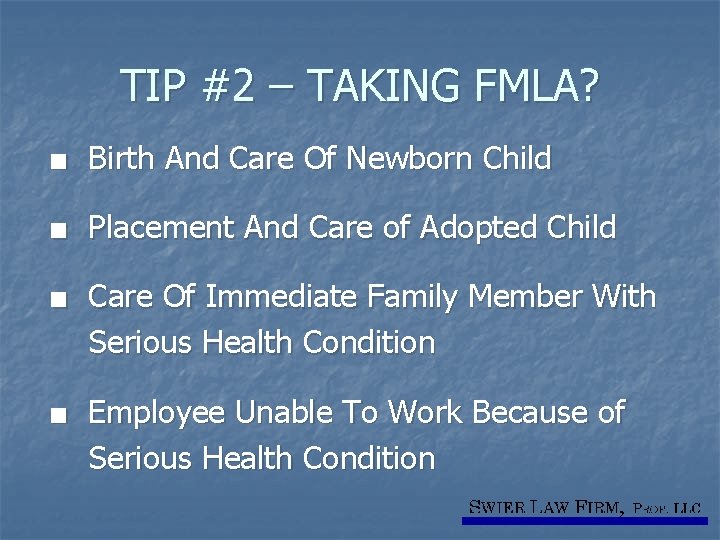 TIP #2 – TAKING FMLA?

■ Birth And Care Of Newborn Child

■ Placement And Care of Adopted Child

■ Care Of Immediate Family Member With Serious Health Condition

■ Employee Unable To Work Because of Serious Health Condition

SWIER LAW FIRM, PROF. LLC